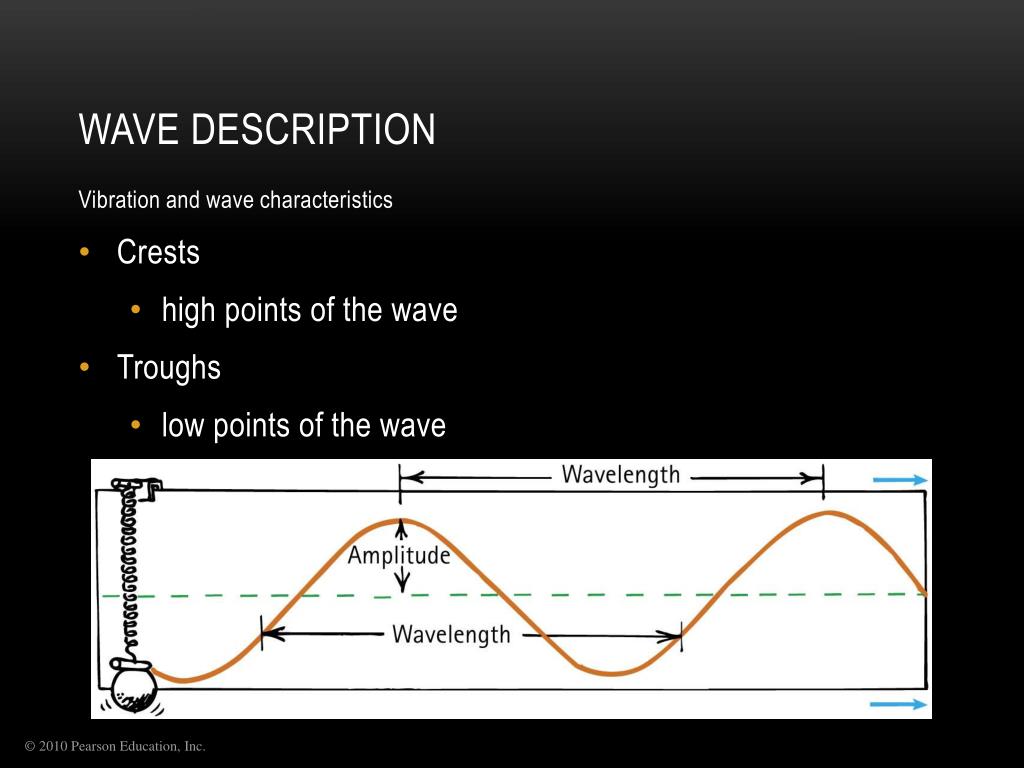 WAVE DESCRIPTION

Vibration and wave characteristics

• Crests
  • high points of the wave
• Troughs
  • low points of the wave

Wavelength

Amplitude

Wavelength

© 2010 Pearson Education, Inc.